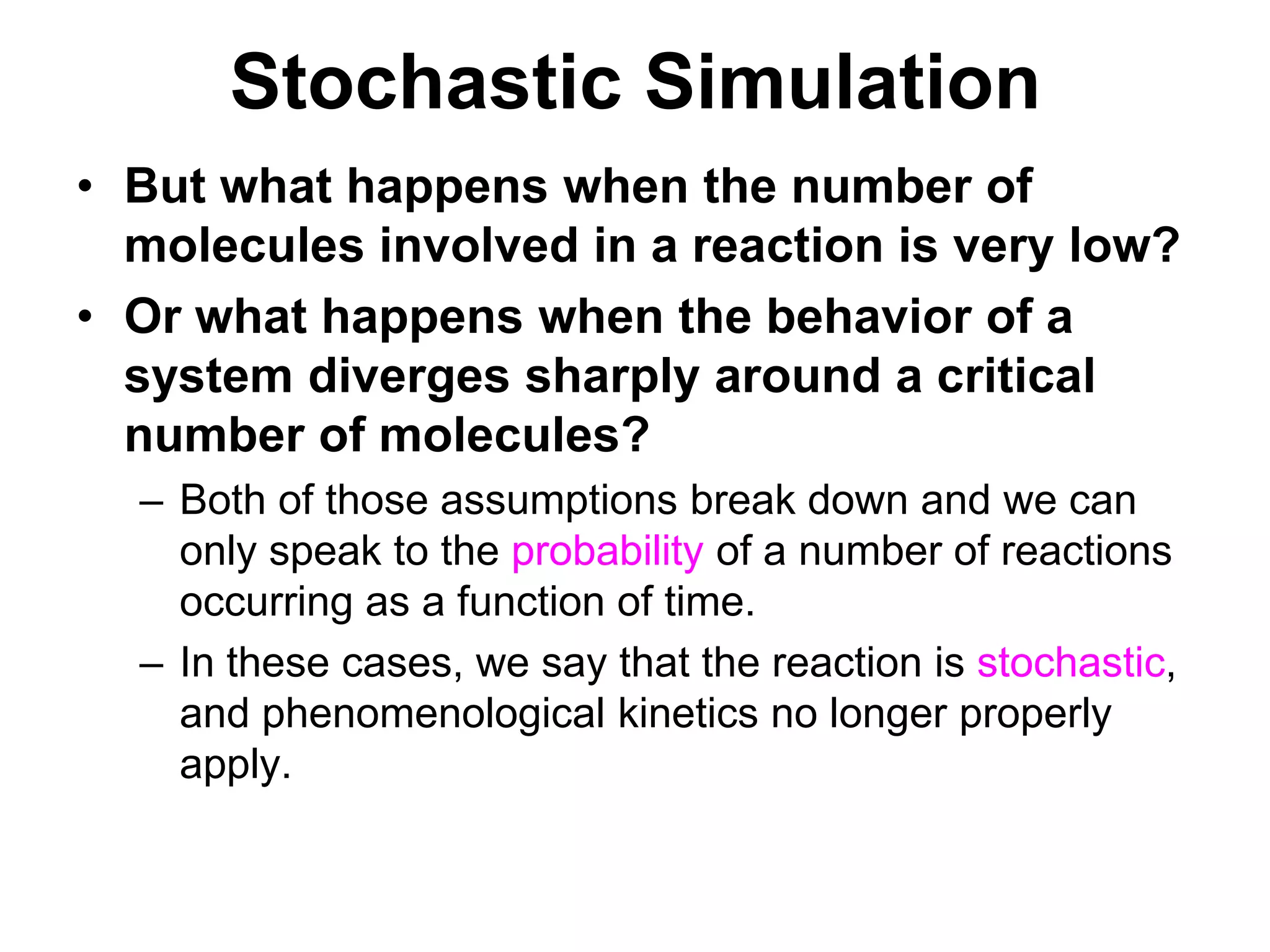 Stochastic Simulation

• But what happens when the number of molecules involved in a reaction is very low?

• Or what happens when the behavior of a system diverges sharply around a critical number of molecules?

– Both of those assumptions break down and we can only speak to the probability of a number of reactions occurring as a function of time.

– In these cases, we say that the reaction is stochastic, and phenomenological kinetics no longer properly apply.